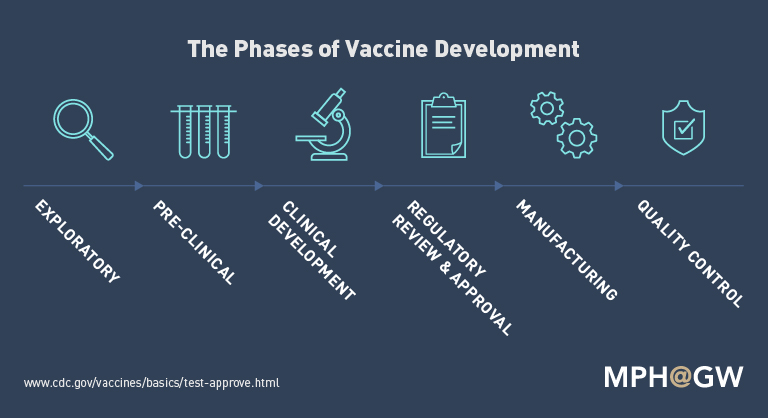 The Phases of Vaccine Development

EXPLORATORY

PRE-CLINICAL

CLINICAL DEVELOPMENT

REGULATORY REVIEW & APPROVAL

MANUFACTURING

QUALITY CONTROL

www.cdc.gov/vaccines/basics/test-approve.html

MPH@GW